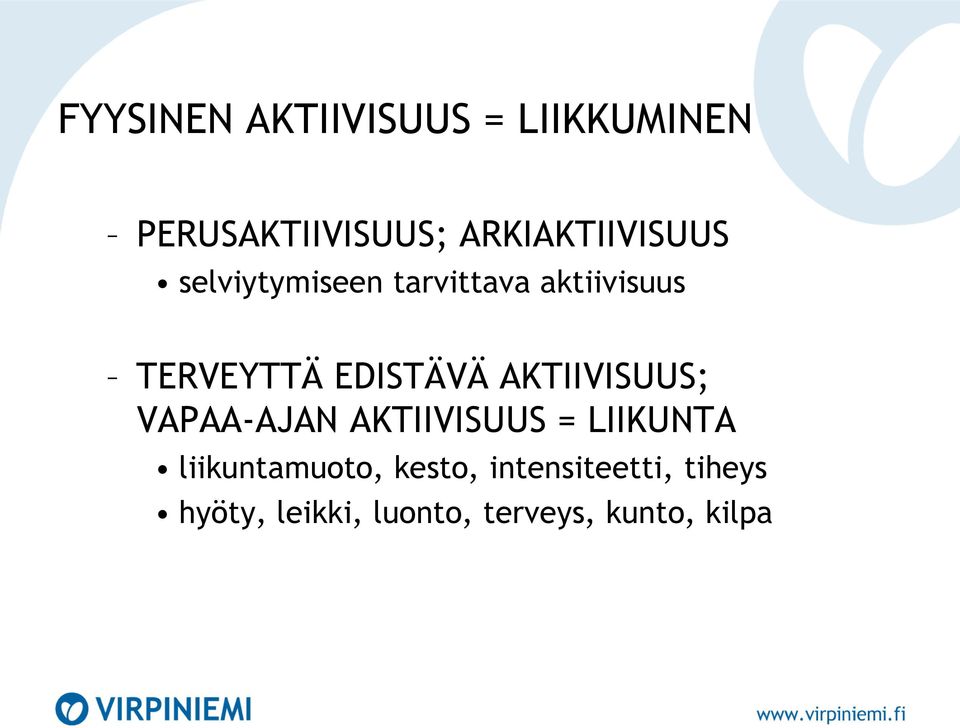 FYYSINEN AKTIIVISUUS = LIIKKUMINEN

– PERUSAKTIIVISUUS; ARKIAKTIIVISUUS
• selviytymiseen tarvittava aktiivisuus

– TERVEYTTÄ EDISTÄVÄ AKTIIVISUUS; VAPAA-AJAN AKTIIVISUUS = LIIKUNTA
• liikuntamuoto, kesto, intensiteetti, tiheys
• hyöty, leikki, luonto, terveys, kunto, kilpa

VIRPINIEMI

www.virpiniemi.fi